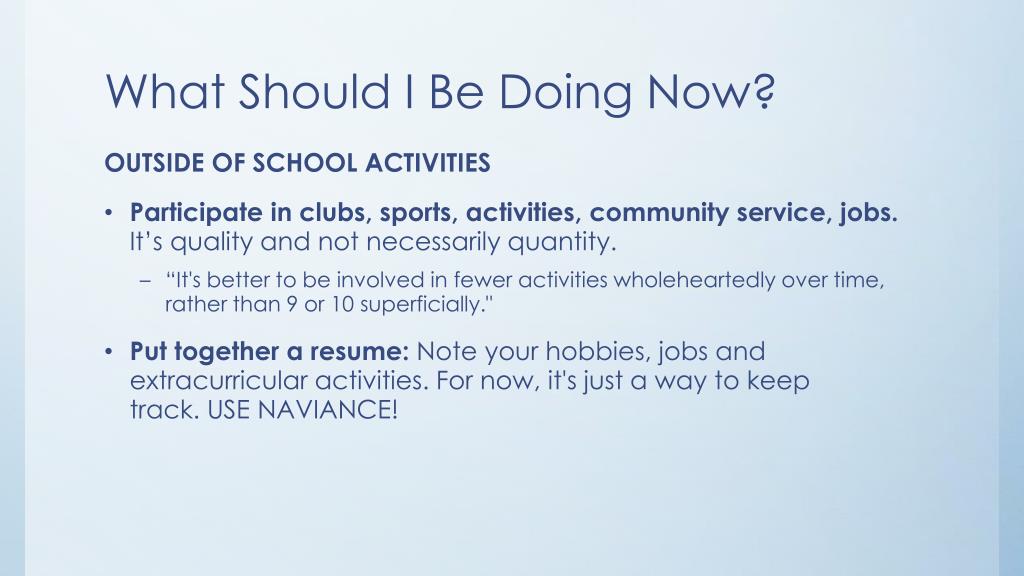 What Should I Be Doing Now?

OUTSIDE OF SCHOOL ACTIVITIES

• Participate in clubs, sports, activities, community service, jobs. It’s quality and not necessarily quantity.

– “It's better to be involved in fewer activities wholeheartedly over time, rather than 9 or 10 superficially."

• Put together a resume: Note your hobbies, jobs and extracurricular activities. For now, it's just a way to keep track. USE NAVIANCE!